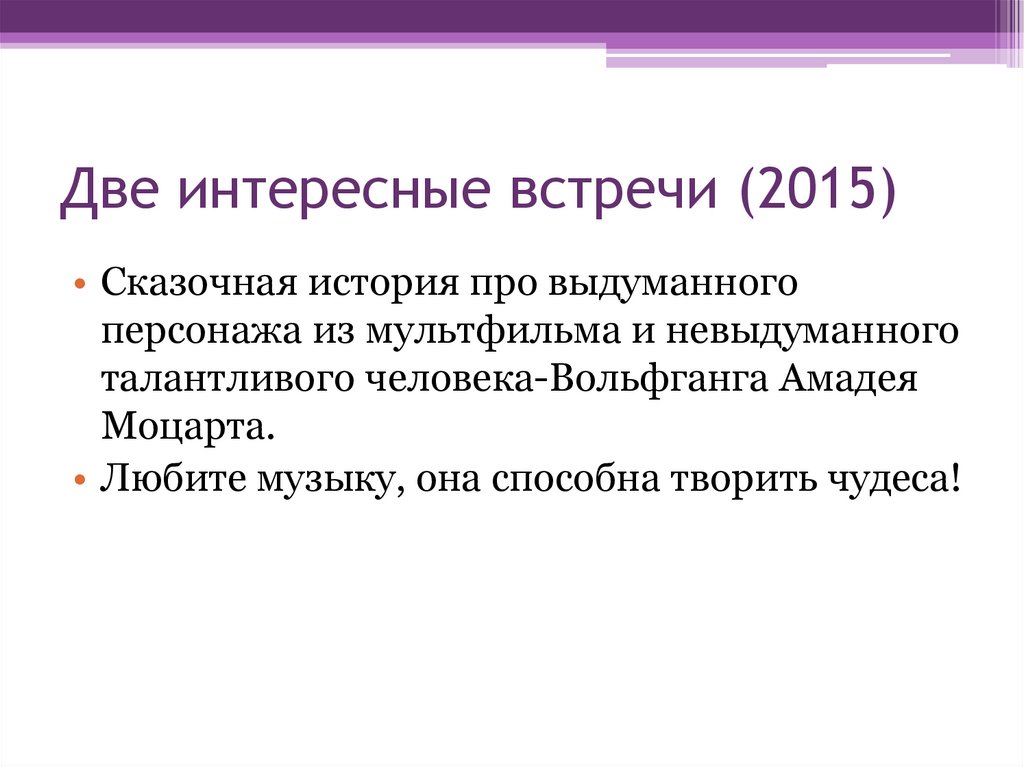 Две интересные встречи (2015)

• Сказочная история про выдуманного персонажа из мультфильма и невыдуманного талантливого человека-Вольфганга Амадея Моцарта.
• Любите музыку, она способна творить чудеса!